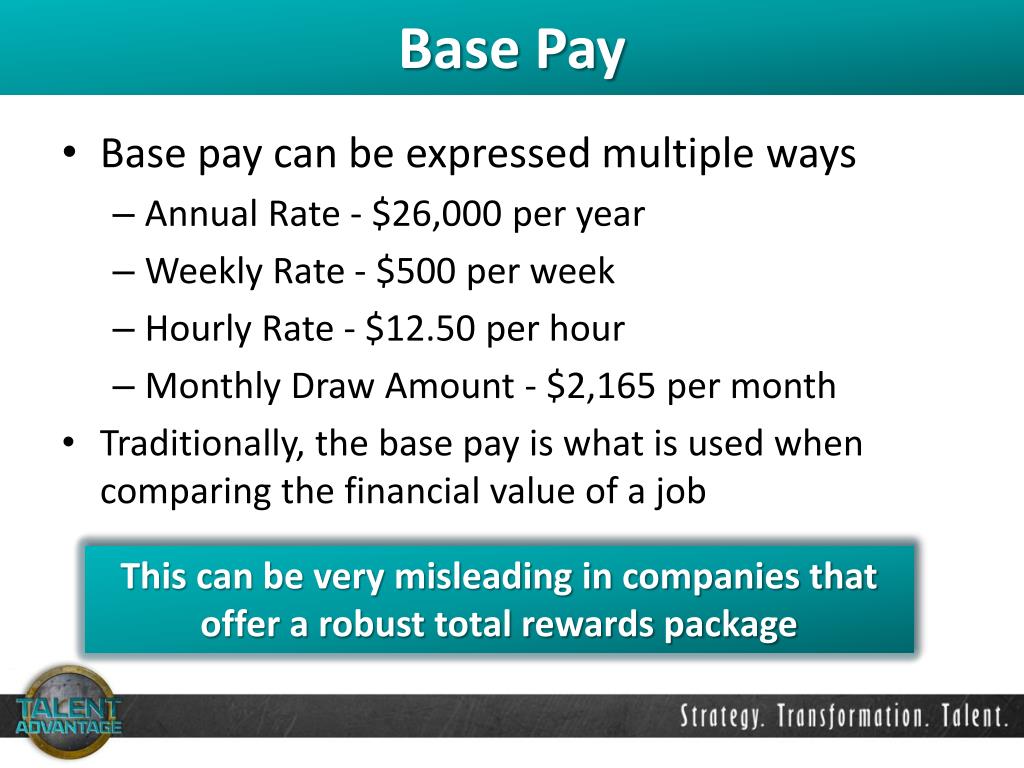 Base Pay

• Base pay can be expressed multiple ways
– Annual Rate - \$26,000 per year
– Weekly Rate - \$500 per week
– Hourly Rate - \$12.50 per hour
– Monthly Draw Amount - \$2,165 per month
• Traditionally, the base pay is what is used when comparing the financial value of a job

This can be very misleading in companies that offer a robust total rewards package

TALENT ADVANTAGE

Strategy. Transformation. Talent.